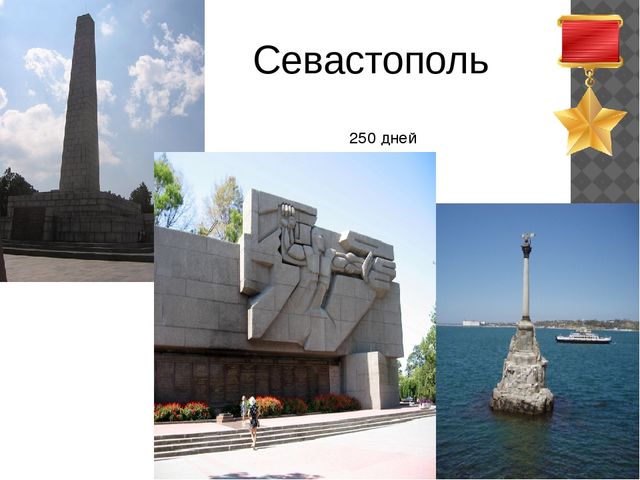 Севастополь

250 дней